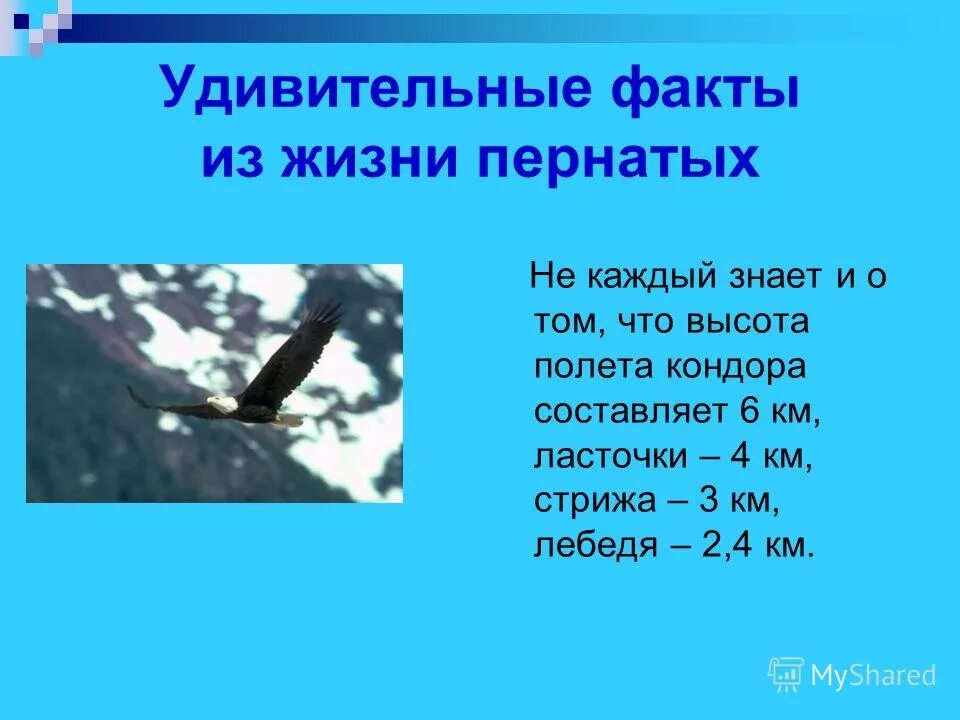 Удивительные факты из жизни пернатых

Не каждый знает и о том, что высота полета кондора составляет 6 км, ласточки – 4 км, стрижа – 3 км, лебедя – 2,4 км.

MyShared